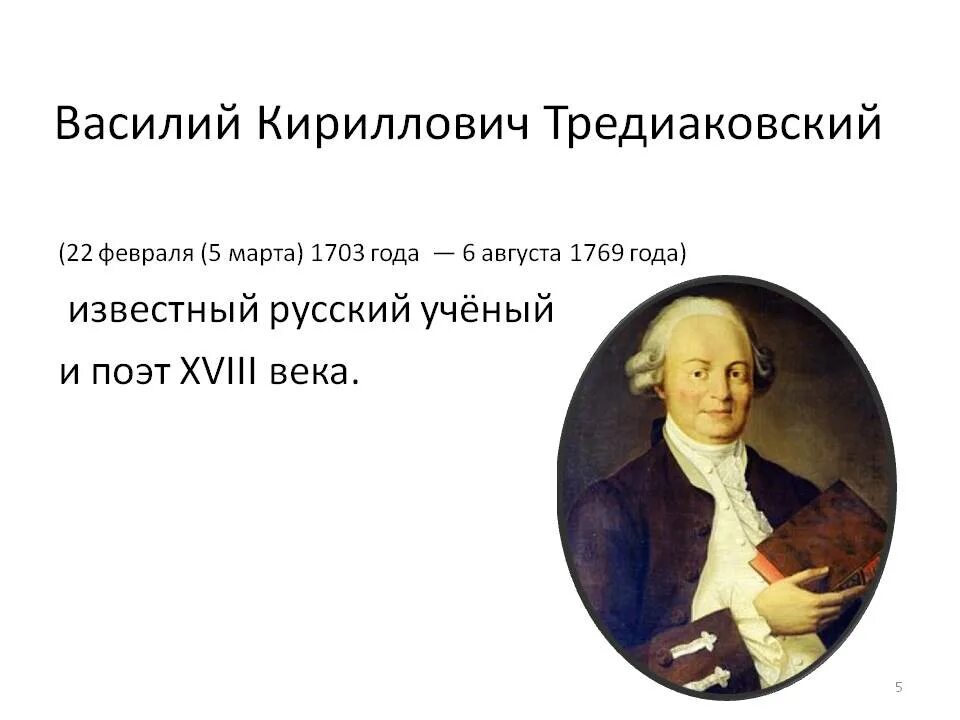 Василий Кириллович Тредиаковский

(22 февраля (5 марта) 1703 года — 6 августа 1769 года)

известный русский учёный и поэт XVIII века.

5